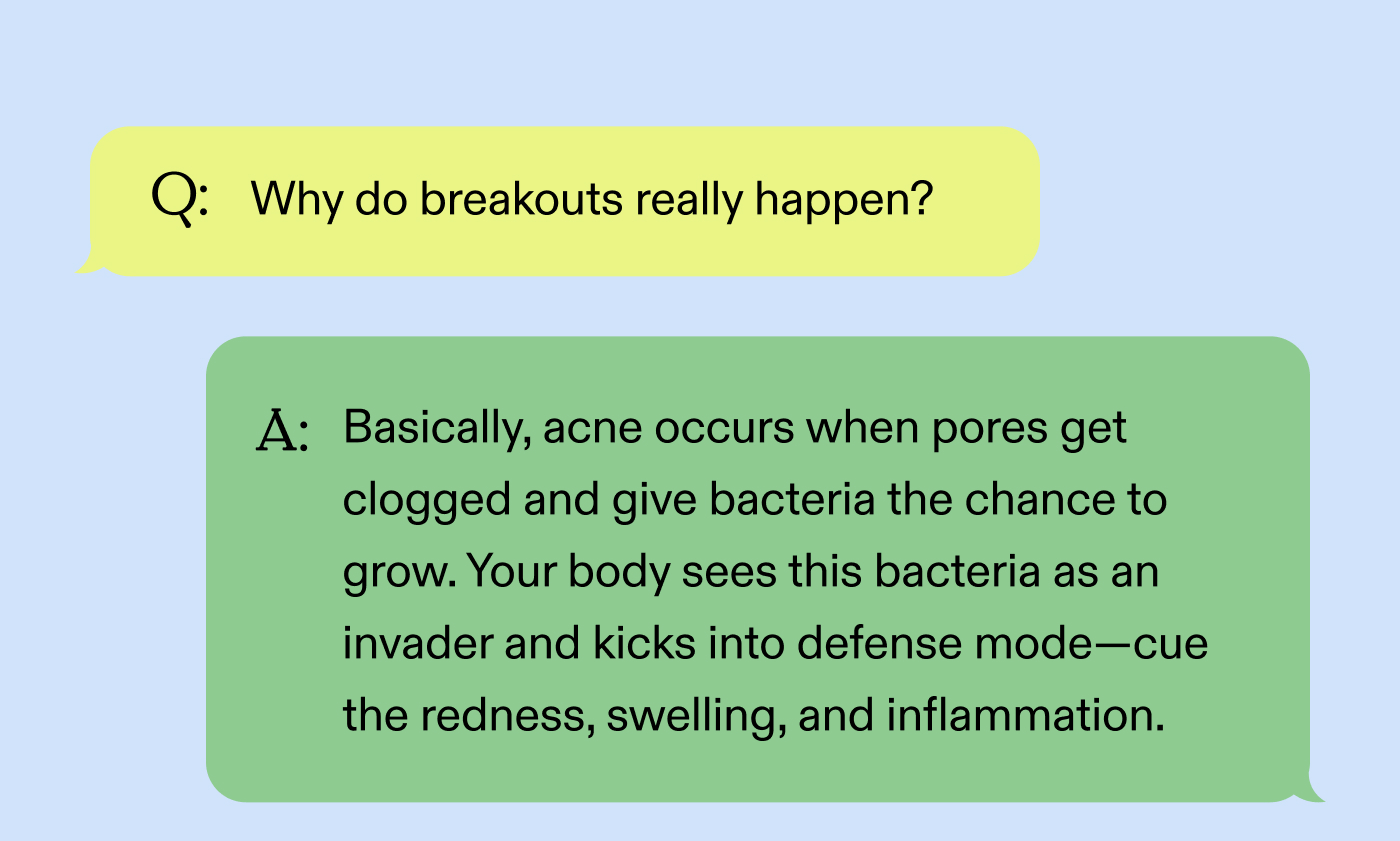 Q: Why do breakouts really happen?

A: Basically, acne occurs when pores get clogged and give bacteria the chance to grow. Your body sees this bacteria as an invader and kicks into defense mode—cue the redness, swelling, and inflammation.